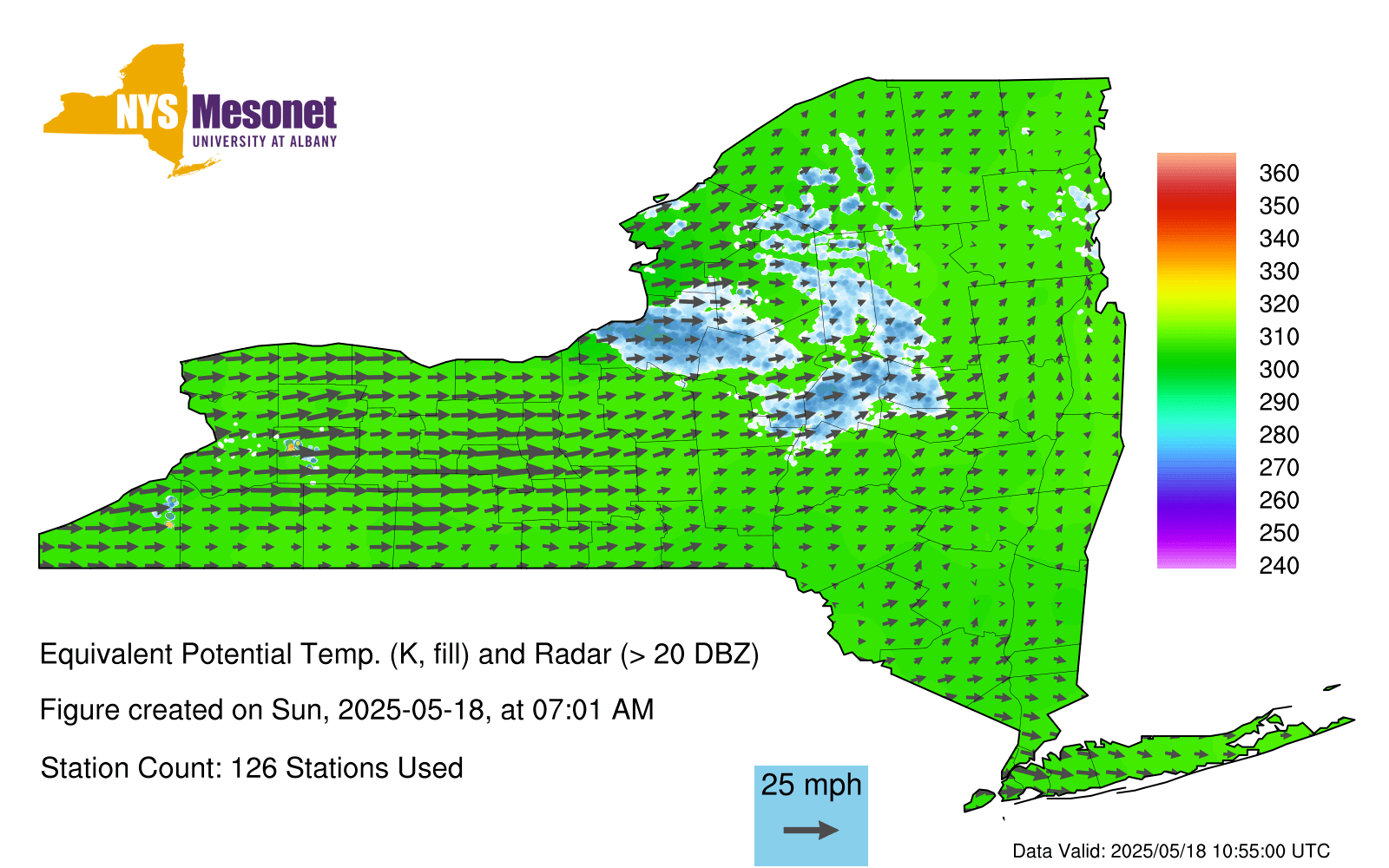 NYS Mesonet
UNIVERSITY AT ALBANY

360
350
340
330
320
310
300
290
280
270
260
250
240

Equivalent Potential Temp. (K, fill) and Radar (> 20 DBZ)

Figure created on Sun, 2025-05-18, at 07:01 AM

Station Count: 126 Stations Used

25 mph

Data Valid: 2025/05/18 10:55:00 UTC